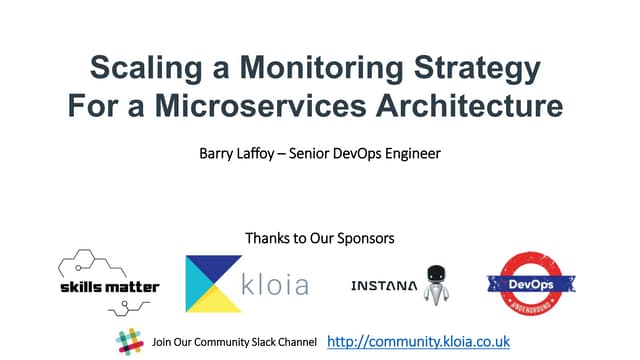 Scaling a Monitoring Strategy For a Microservices Architecture

Barry Laffoy – Senior DevOps Engineer

Thanks to Our Sponsors

skills matter

kloia

INSTANA

DevOps

UNDERGROUND

Join Our Community Slack Channel http://community.kloia.co.uk